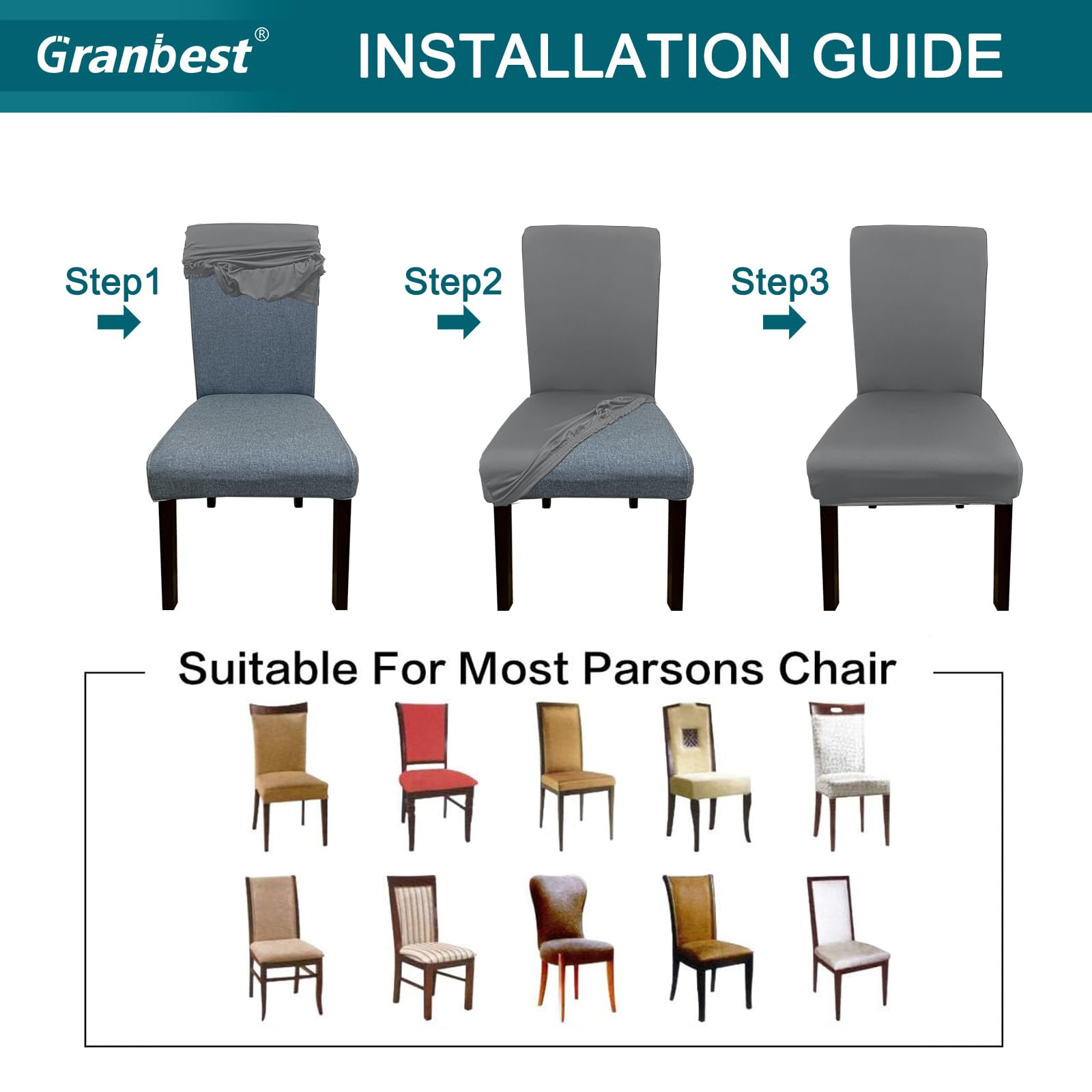 Granbest®

INSTALLATION GUIDE

Step1

Step2

Step3

Suitable For Most Parsons Chair